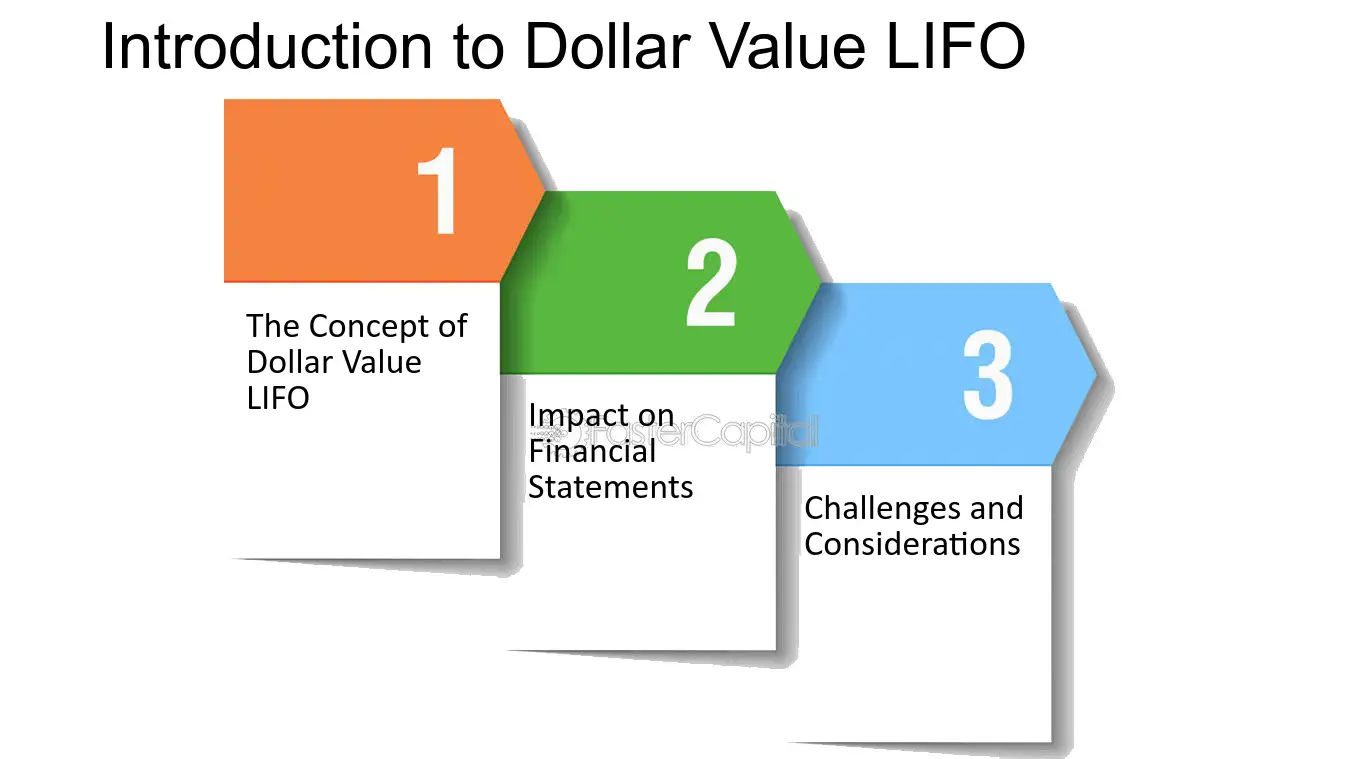 Introduction to Dollar Value LIFO

1

The Concept of Dollar Value LIFO

2

Impact on Financial Statements

3

Challenges and Considerations

FasterCapital